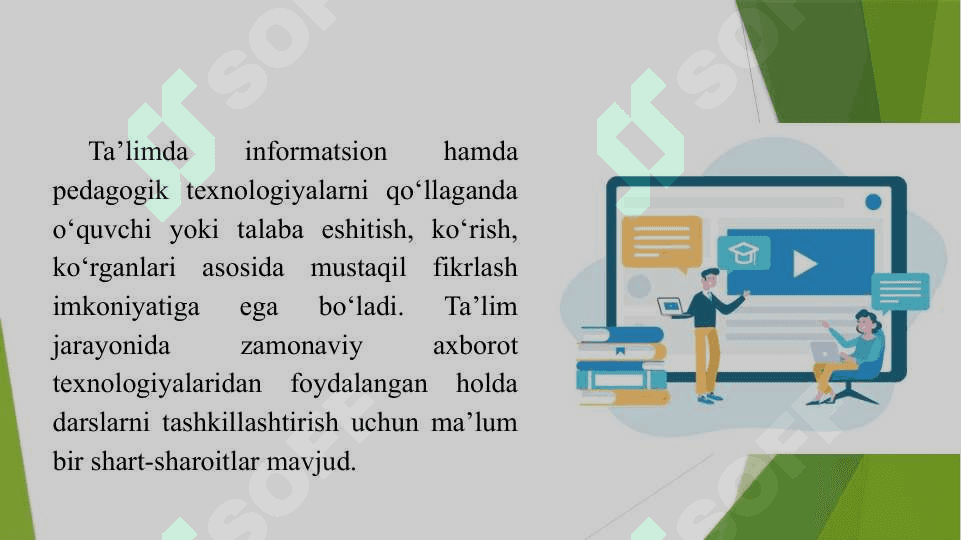 Ta’limda informatsion hamda pedagogik texnologiyalarni qo‘llaganda o‘quvchi yoki talaba eshitish, ko‘rish, ko‘rganlari asosida mustaqil fikrlash imkoniyatiga ega bo‘ladi. Ta’lim jarayonida zamonaviy axborot texnologiyalaridan foydalangan holda darslarni tashkillashtirish uchun ma’lum bir shart-sharoitlar mavjud.